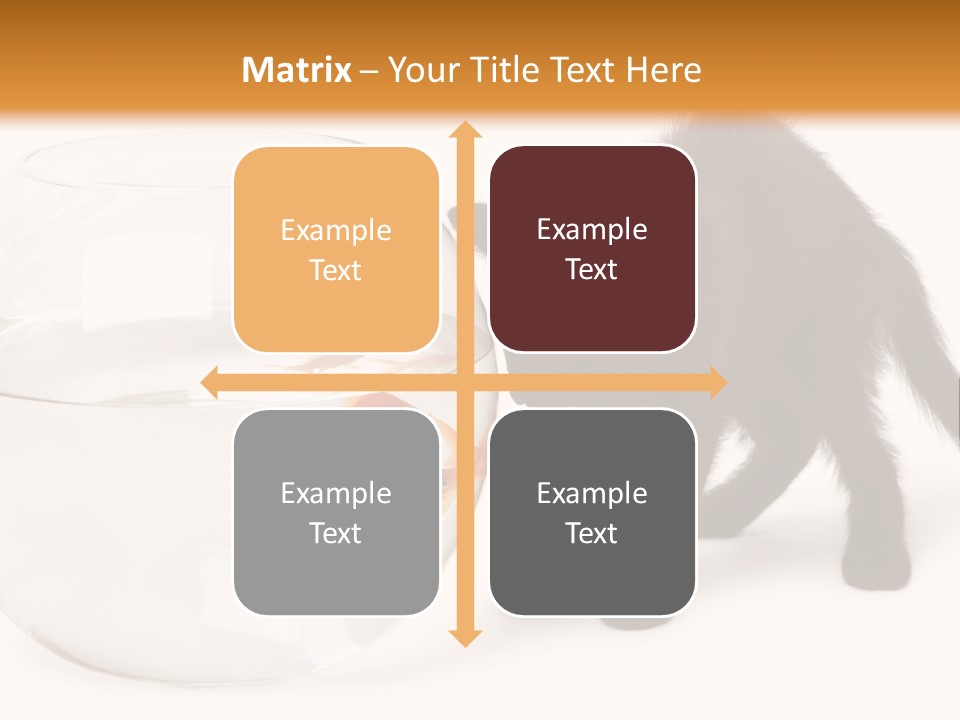 Matrix – Your Title Text Here

Example Text

Example Text

Example Text

Example Text